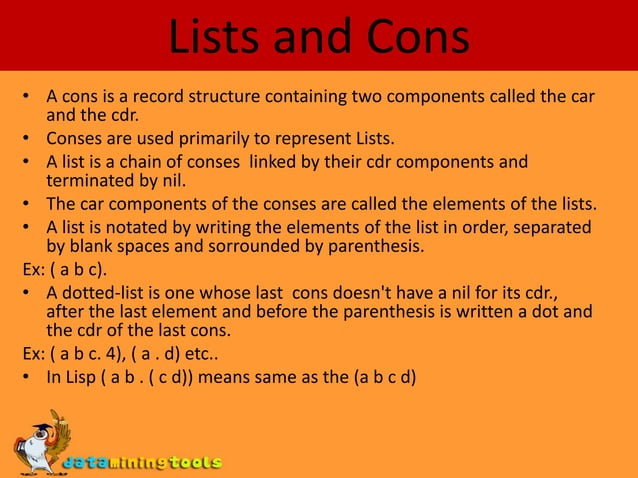 Lists and Cons

• A cons is a record structure containing two components called the car and the cdr.
• Conses are used primarily to represent Lists.
• A list is a chain of conses linked by their cdr components and terminated by nil.
• The car components of the conses are called the elements of the lists.
• A list is notated by writing the elements of the list in order, separated by blank spaces and sorrounded by parenthesis.

Ex: ( a b c).

• A dotted-list is one whose last cons doesn't have a nil for its cdr., after the last element and before the parenthesis is written a dot and the cdr of the last cons.

Ex: ( a b c. 4), ( a . d) etc..

• In Lisp ( a b . ( c d)) means same as the (a b c d)

dataminingtools